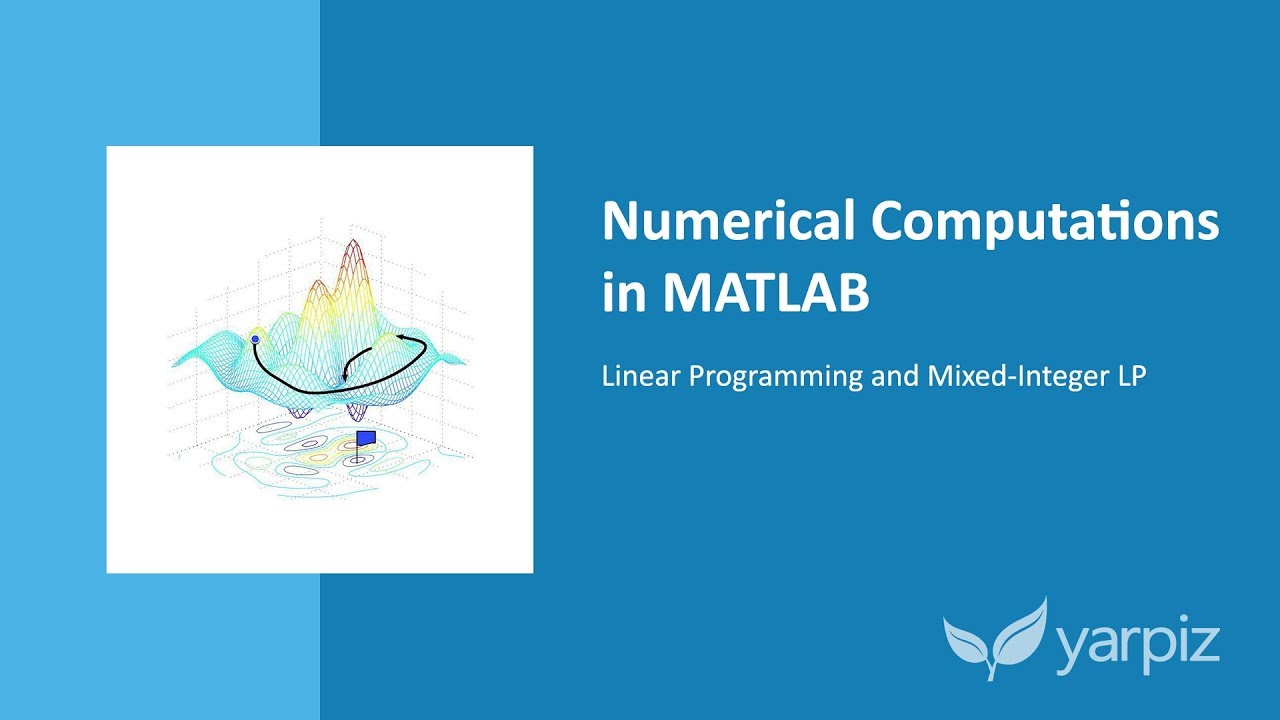 Numerical Computations in MATLAB

Linear Programming and Mixed-Integer LP

yarpiz